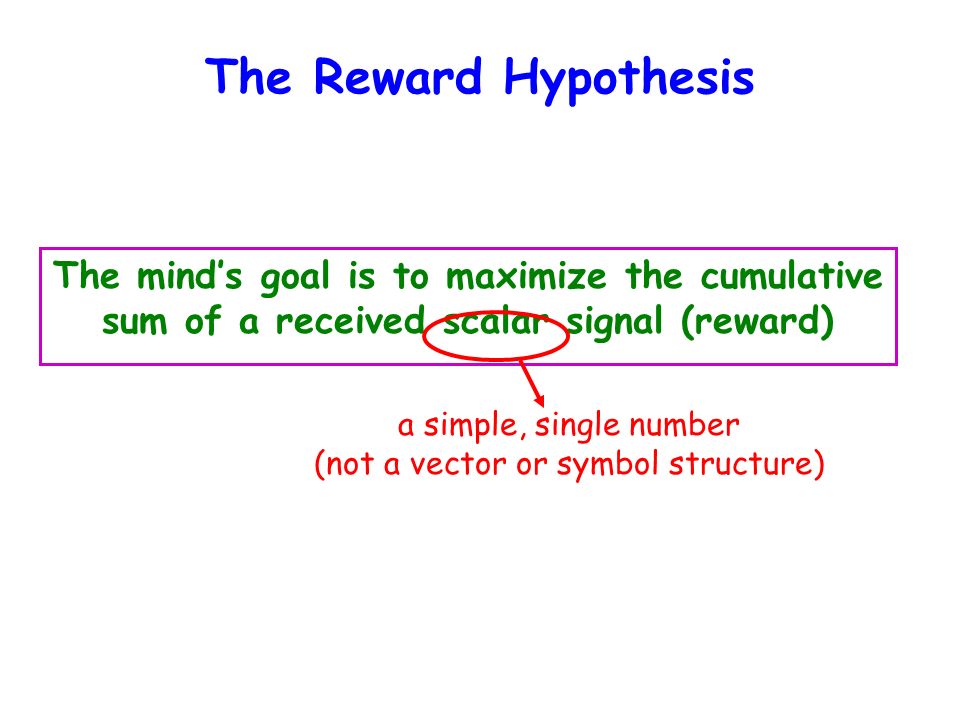 The Reward Hypothesis

The mind’s goal is to maximize the cumulative sum of a received scalar signal (reward)

a simple, single number
(not a vector or symbol structure)